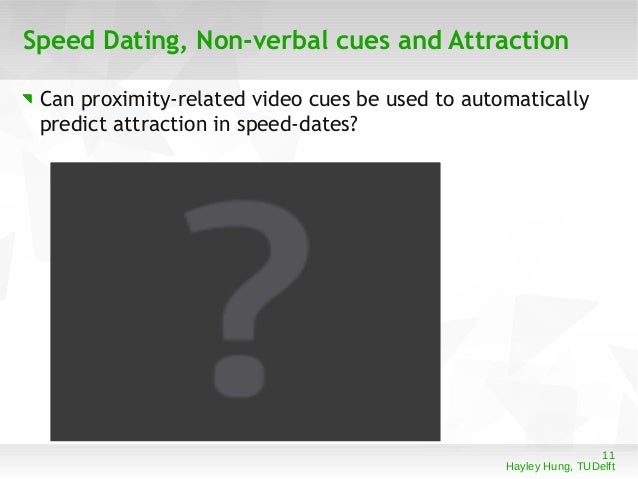 Speed Dating, Non-verbal cues and Attraction

Can proximity-related video cues be used to automatically predict attraction in speed-dates?

?

11
Hayley Hung, TU Delft